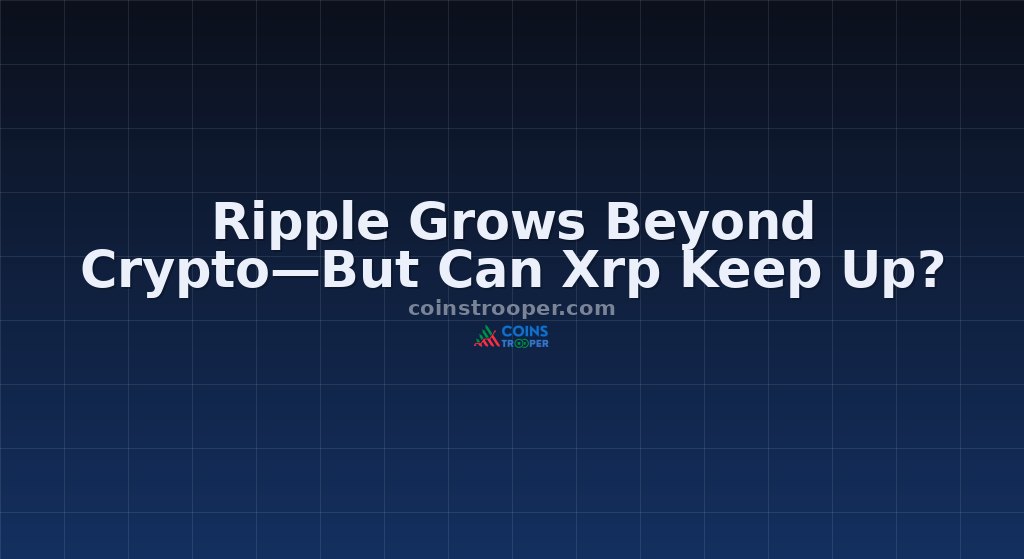 Ripple Grows Beyond Crypto—But Can Xrp Keep Up?

coinstrooper.com

COINS TROOPER